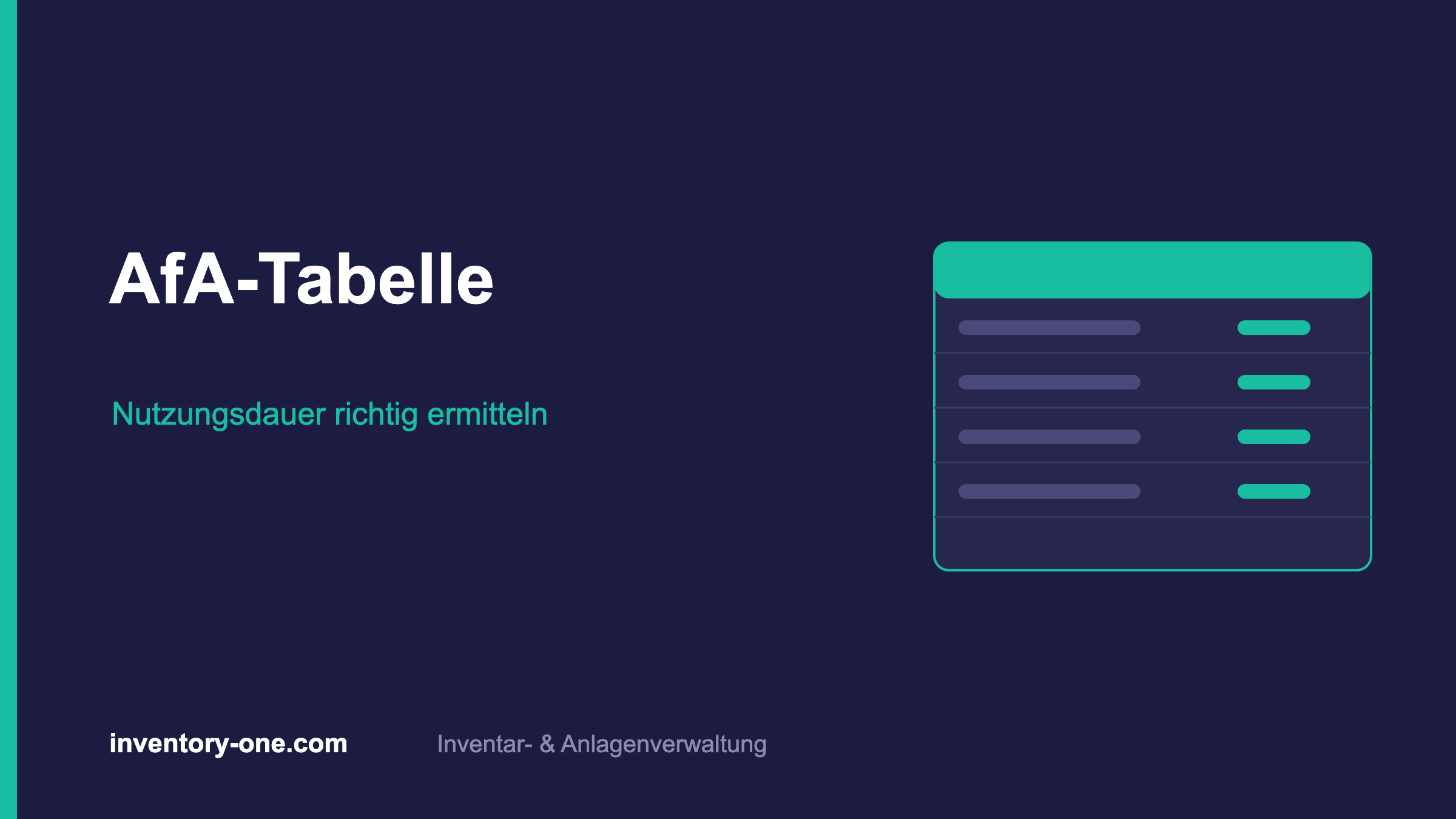 AfA-Tabelle

Nutzungsdauer richtig ermitteln

inventory-one.com

Inventar- & Anlagenverwaltung